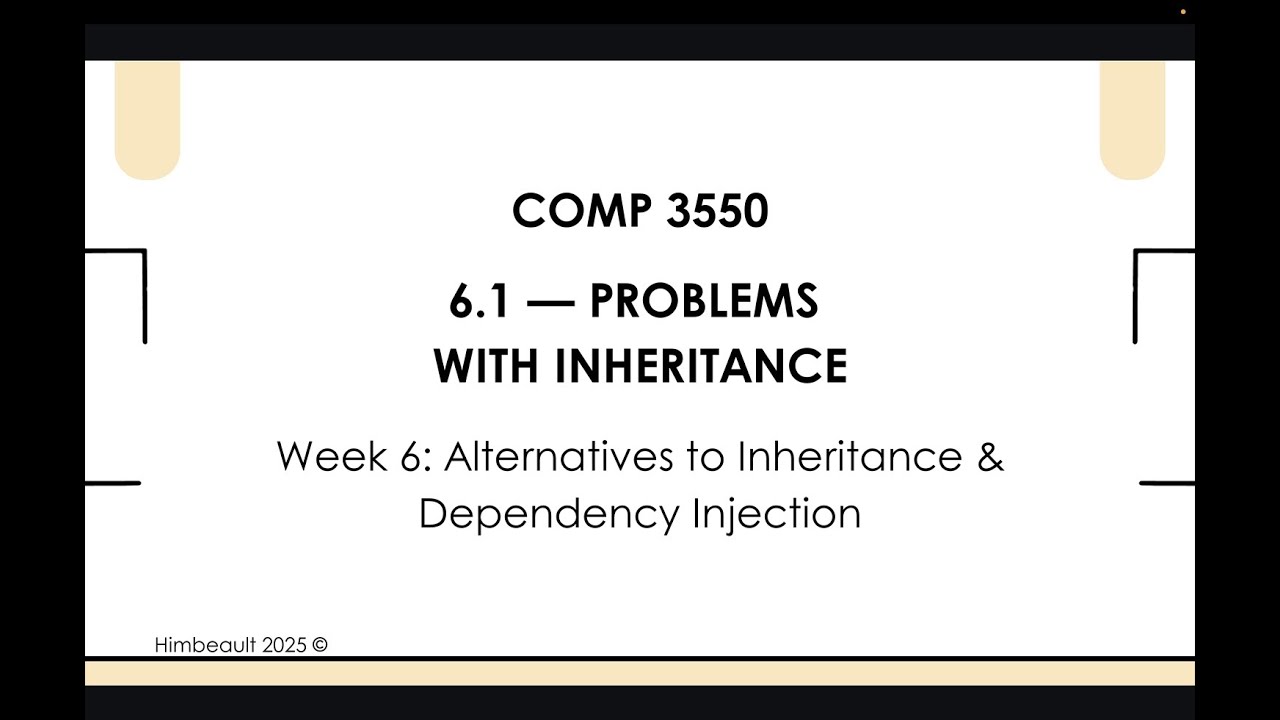 COMP 3550

6.1 — PROBLEMS WITH INHERITANCE

Week 6: Alternatives to Inheritance & Dependency Injection

Himbeault 2025 ©